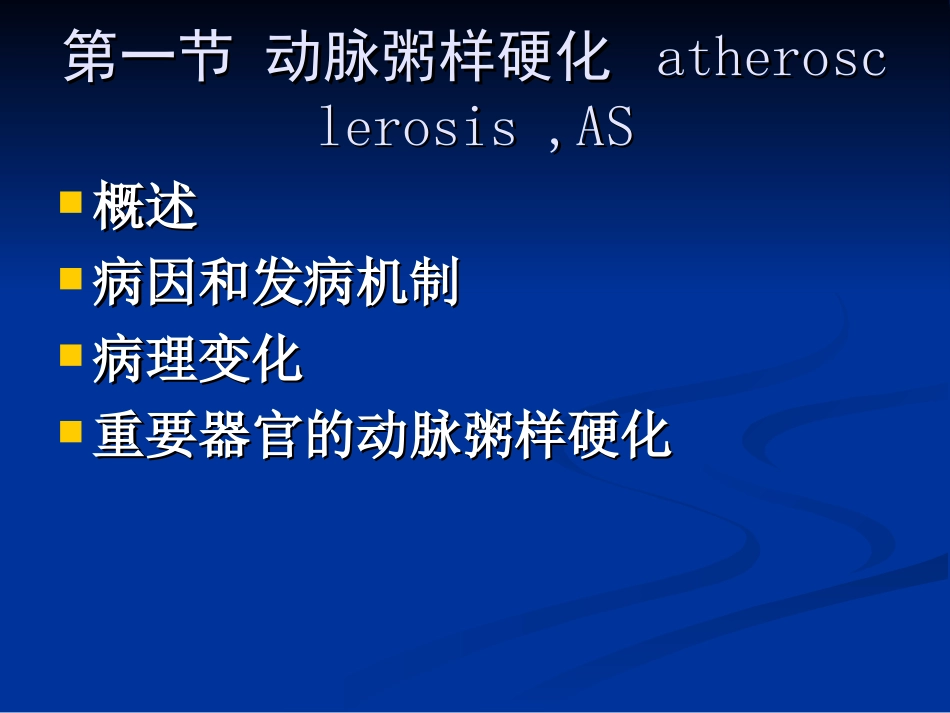 第一节 动脉粥样硬化 atherosclerosis ,AS

概述
病因和发病机制
病理变化
重要器官的动脉粥样硬化